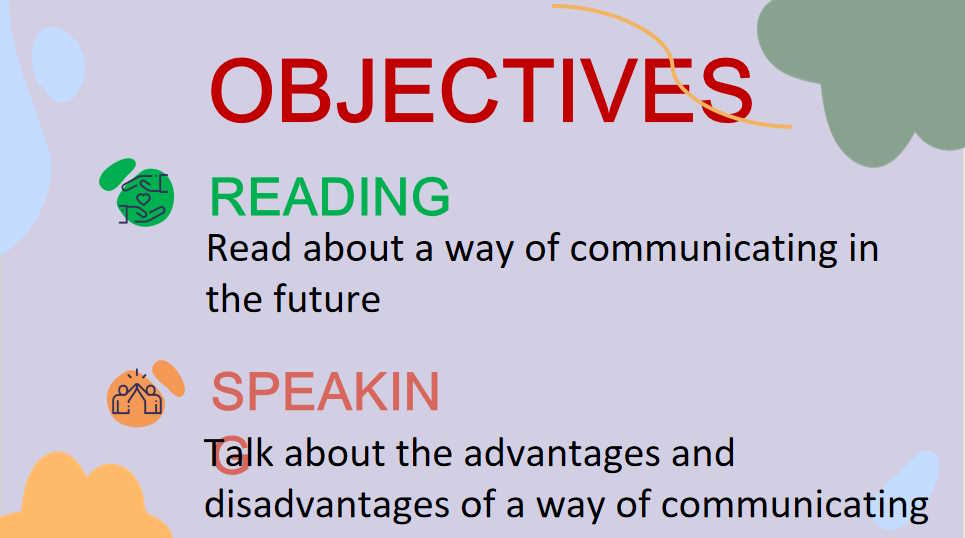 OBJECTIVES

READING

Read about a way of communicating in the future

SPEAKIN
G

Talk about the advantages and disadvantages of a way of communicating